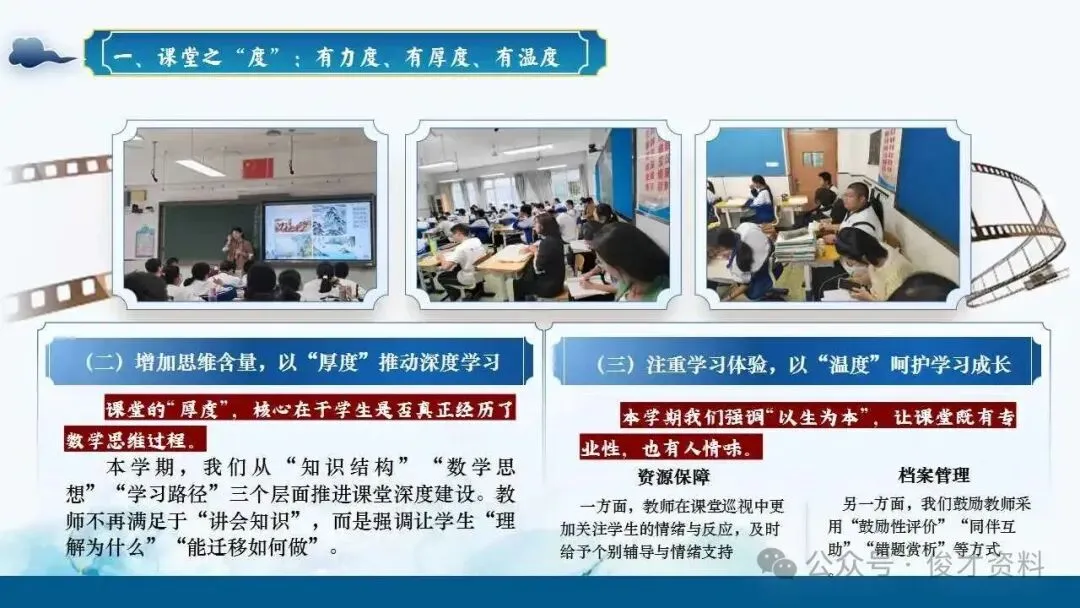 一、课堂之“度”：有力度、有厚度、有温度

（二）增加思维含量，以“厚度”推动深度学习

课堂的“厚度”，核心在于学生是否真正经历了数学思维过程。

本学期，我们从“知识结构”“数学思想”“学习路径”三个层面推进课堂深度建设。教师不再满足于“讲会知识”，而是强调让学生“理解为什么”“能迁移如何做”。

（三）注重学习体验，以“温度”呵护学习成长

本学期我们强调“以生为本”，让课堂既有专业性，也有人情味。

资源保障

一方面，教师在课堂巡视中更加关注学生的情绪与反应，及时给予个别辅导与情绪支持

档案管理

另一方面，我们鼓励教师采用“鼓励性评价”“同伴互助”“错题赏析”等方式

公众号 · 俊才资料